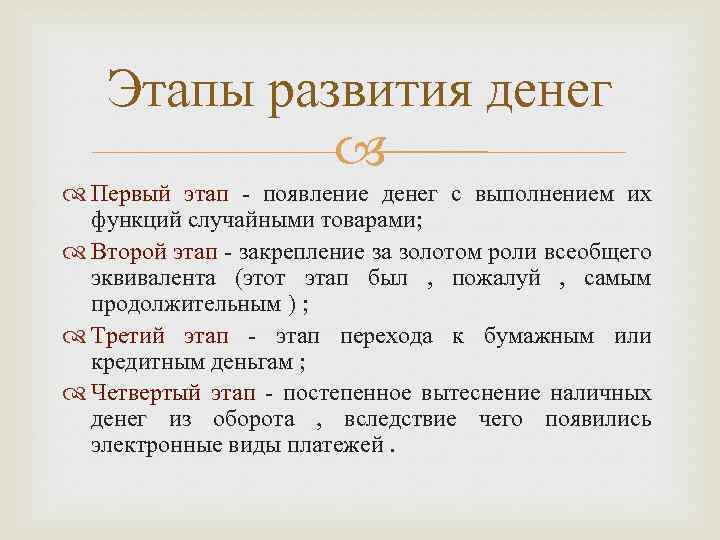 Этапы развития денег

Первый этап - появление денег с выполнением их функций случайными товарами;

Второй этап - закрепление за золотом роли всеобщего эквивалента (этот этап был , пожалуй , самым продолжительным ) ;

Третий этап - этап перехода к бумажным или кредитным деньгам ;

Четвертый этап - постепенное вытеснение наличных денег из оборота , вследствие чего появились электронные виды платежей .